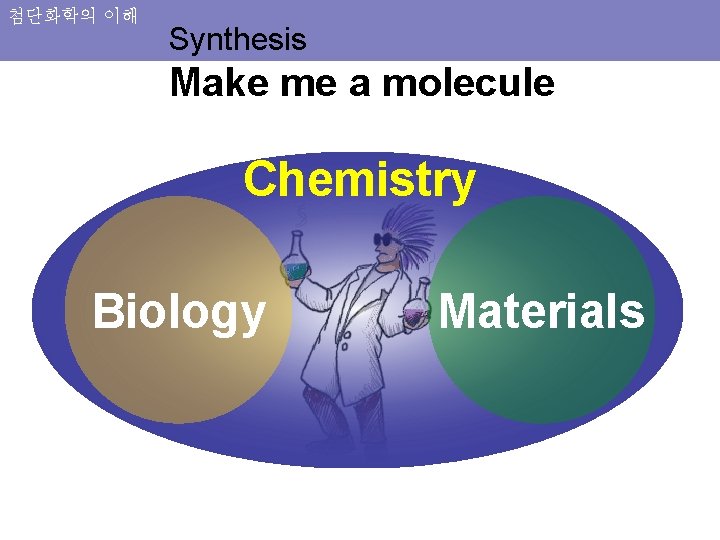 첨단화학의 이해

Synthesis

Make me a molecule

Chemistry

Biology

Materials